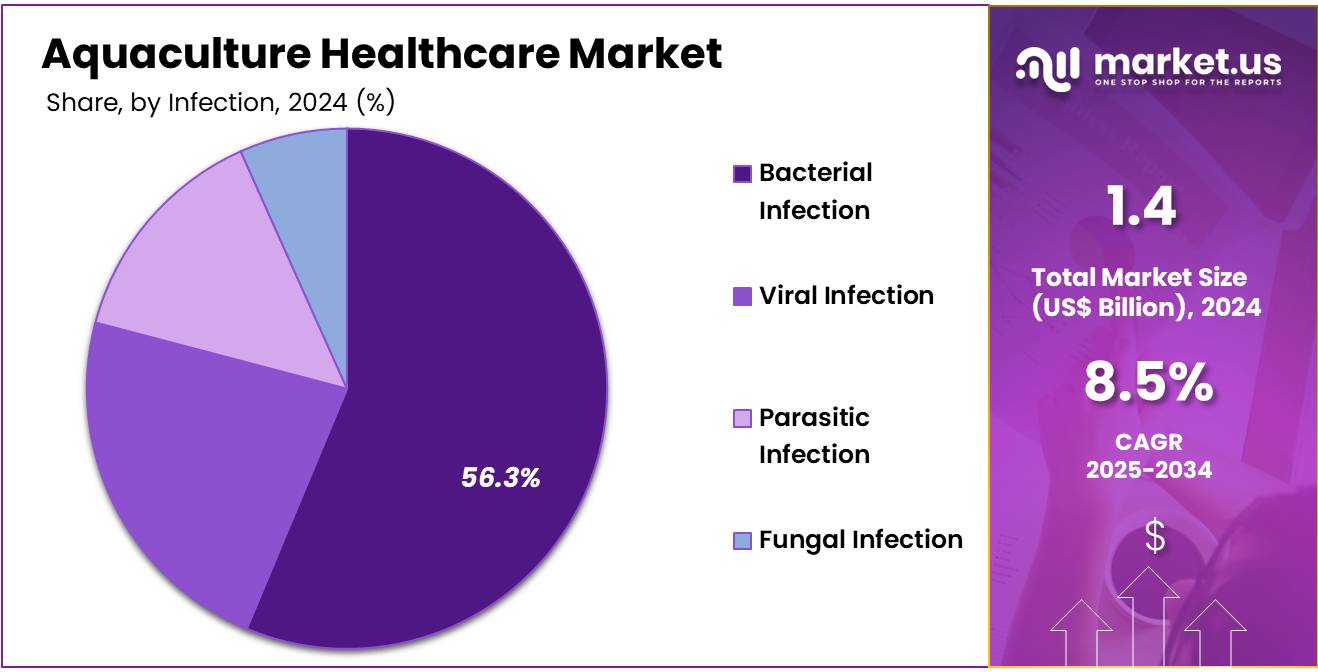 Aquaculture Healthcare Market
Share, by Infection, 2024 (%)

56.3%

Bacterial Infection

Viral Infection

Parasitic Infection

Fungal Infection

market.us
ONE STOP SHOP FOR THE REPORTS

1.4

Total Market Size (US$ Billion), 2024

8.5%

CAGR
2025-2034

$